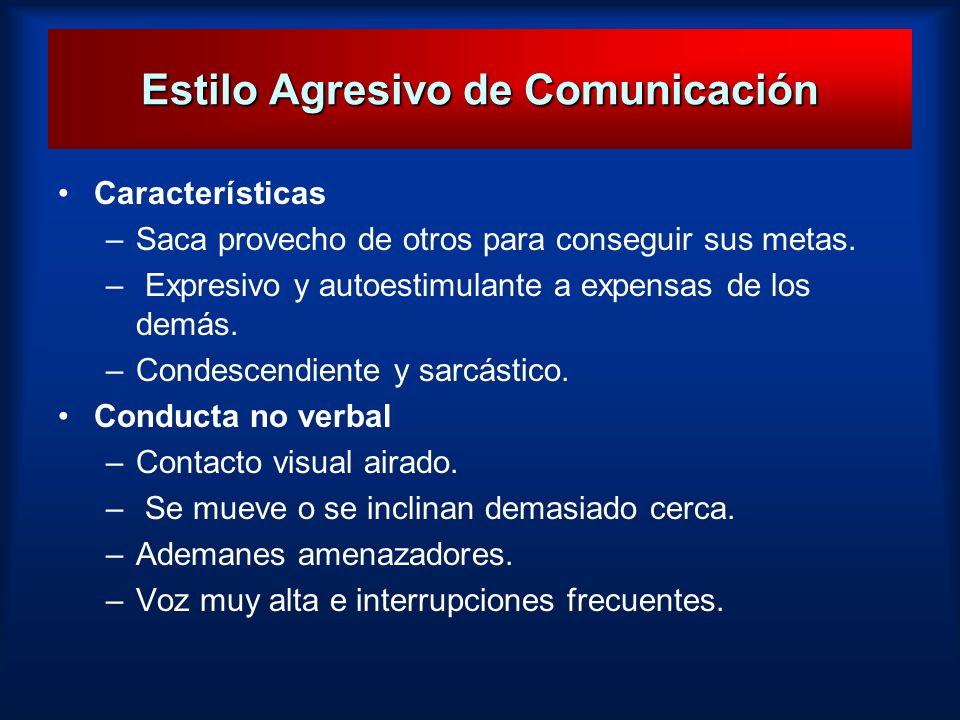 Estilo Agresivo de Comunicación

• Características
– Saca provecho de otros para conseguir sus metas.
– Expresivo y autoestimulante a expensas de los demás.
– Condescendiente y sarcástico.

• Conducta no verbal
– Contacto visual airado.
– Se mueve o se inclinan demasiado cerca.
– Ademanes amenazadores.
– Voz muy alta e interrupciones frecuentes.